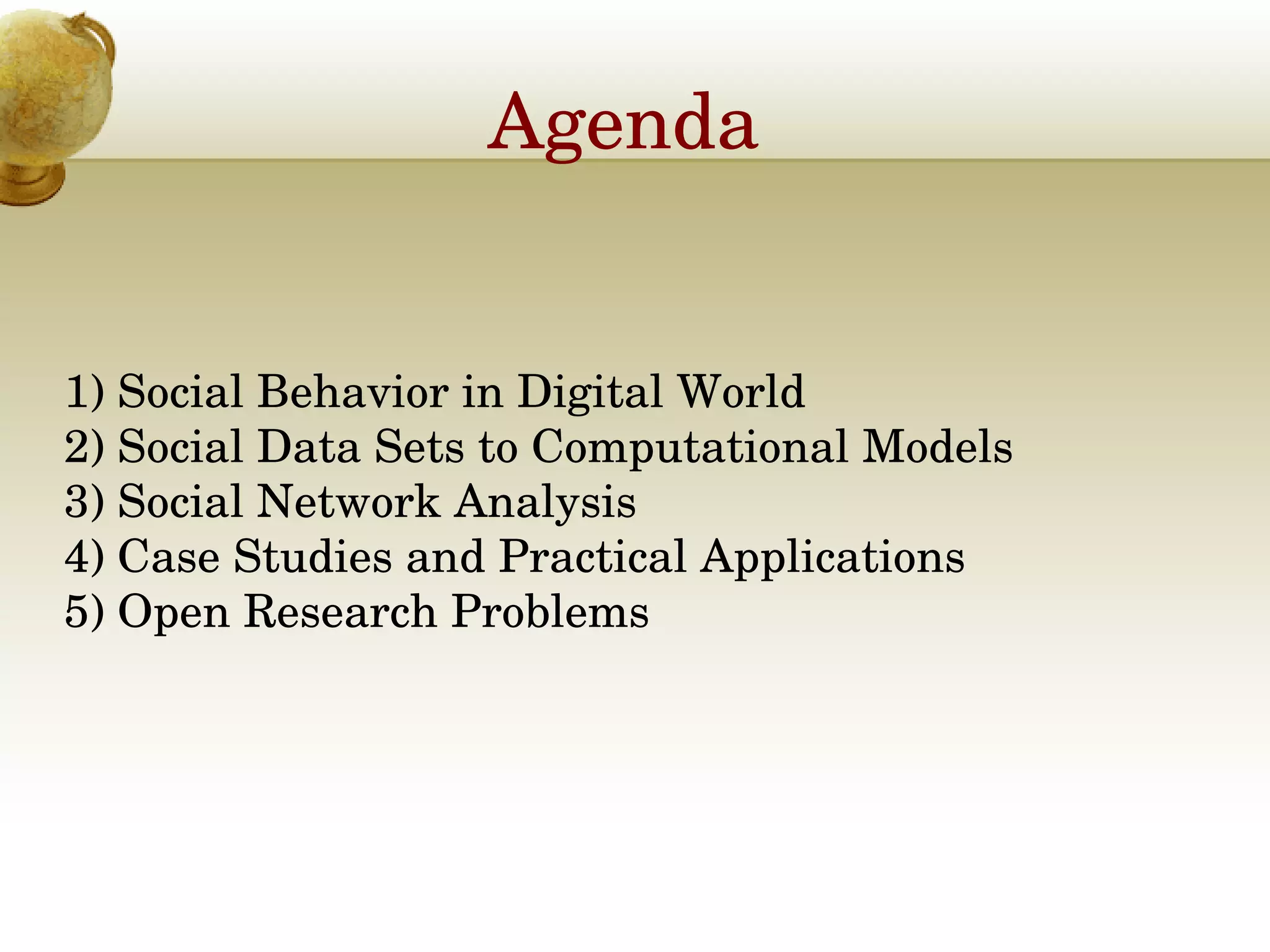 Agenda

1) Social Behavior in Digital World
2) Social Data Sets to Computational Models
3) Social Network Analysis
4) Case Studies and Practical Applications
5) Open Research Problems